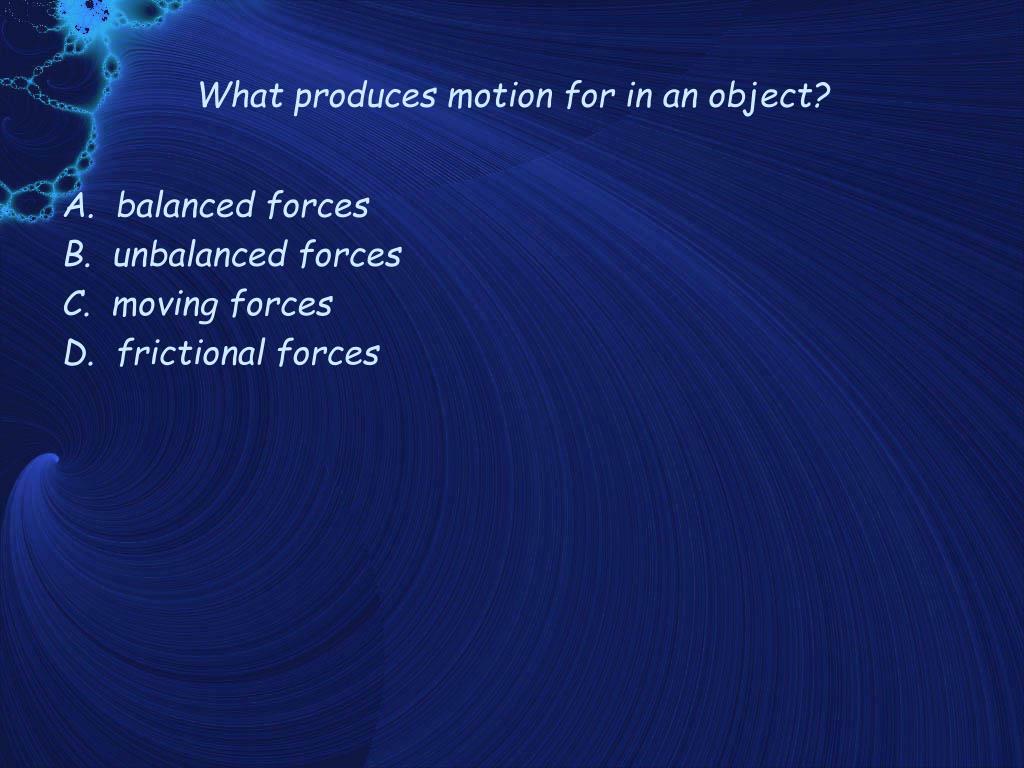 What produces motion for in an object?

A. balanced forces
B. unbalanced forces
C. moving forces
D. frictional forces